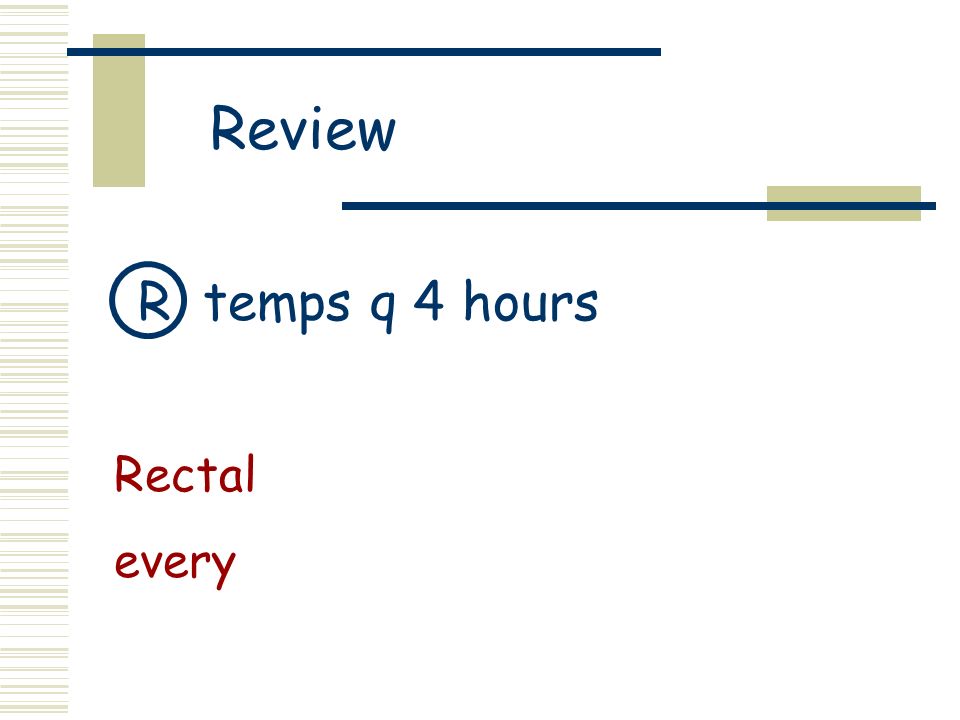 Review

Ⓡ temps q 4 hours

Rectal

every